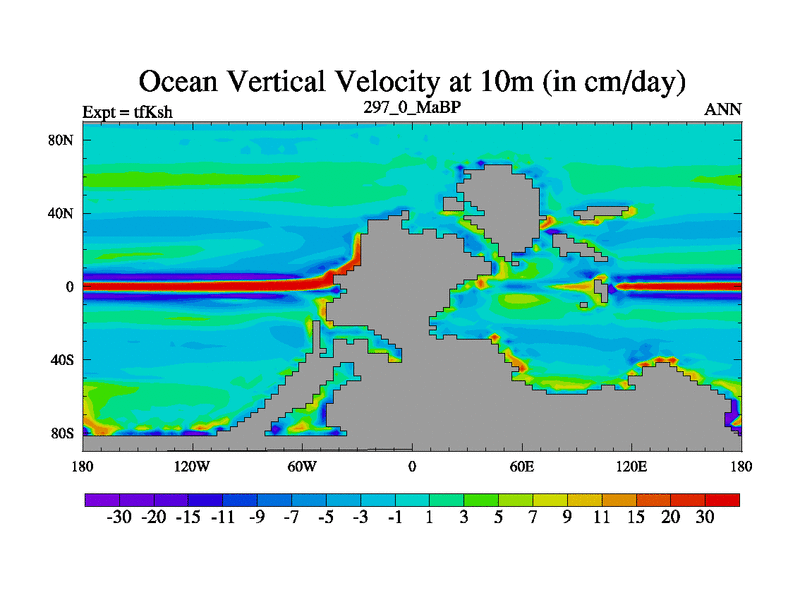 Ocean Vertical Velocity at 10m (in cm/day)

Expt = tfKsh
297_0_MaBP
ANN

80N
40N
0
40S
80S

180
120W
60W
0
60E
120E
180

-30 -20 -15 -11 -9 -7 -5 -3 -1 1 3 5 7 9 11 15 20 30